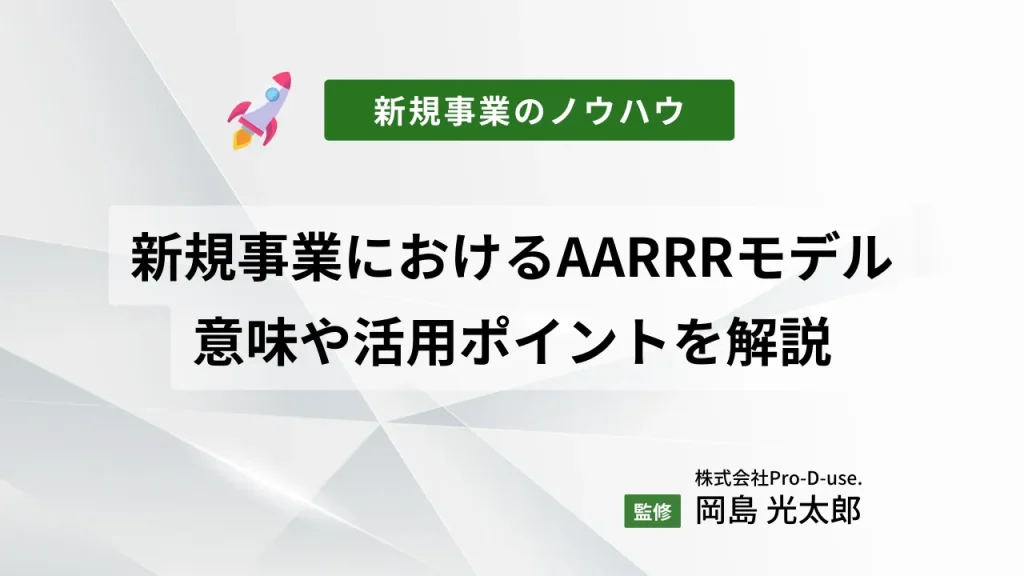 新規事業のノウハウ

新規事業におけるAARRRモデル
意味や活用ポイントを解説

株式会社Pro-D-use.
監修 岡島 光太郎